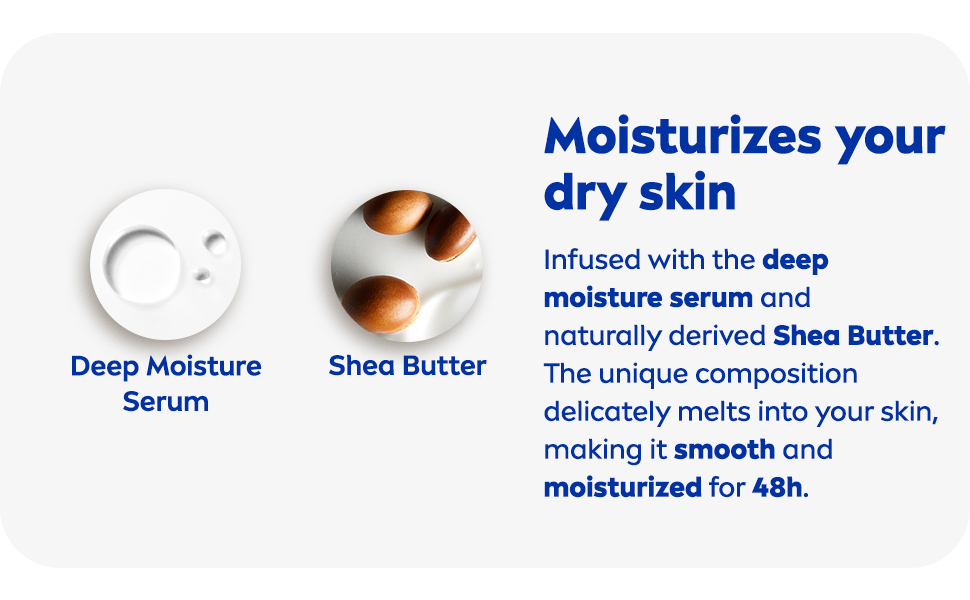 Deep Moisture Serum

Shea Butter

Moisturizes your dry skin

Infused with the deep moisture serum and naturally derived Shea Butter. The unique composition delicately melts into your skin, making it smooth and moisturized for 48h.